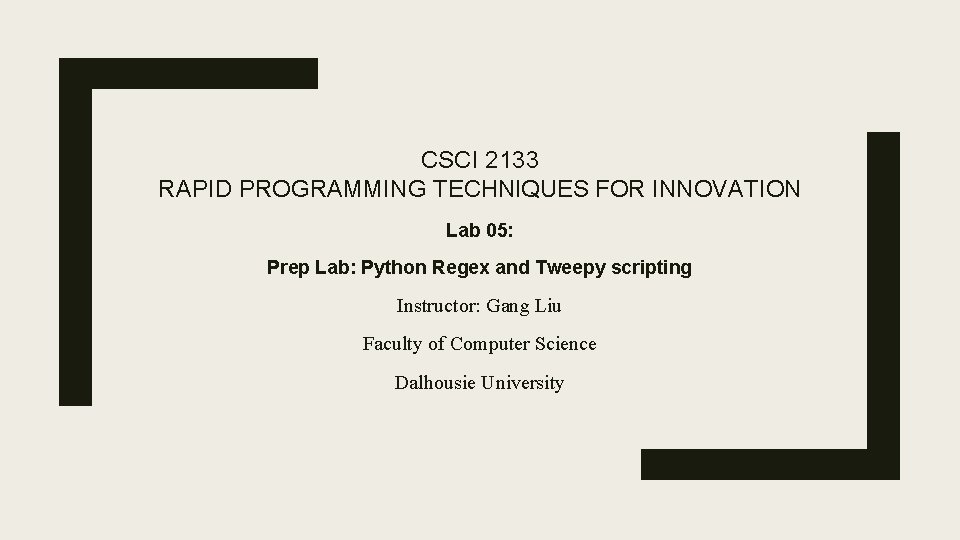 CSCI 2133
RAPID PROGRAMMING TECHNIQUES FOR INNOVATION

Lab 05:

Prep Lab: Python Regex and Tweepy scripting

Instructor: Gang Liu

Faculty of Computer Science

Dalhousie University